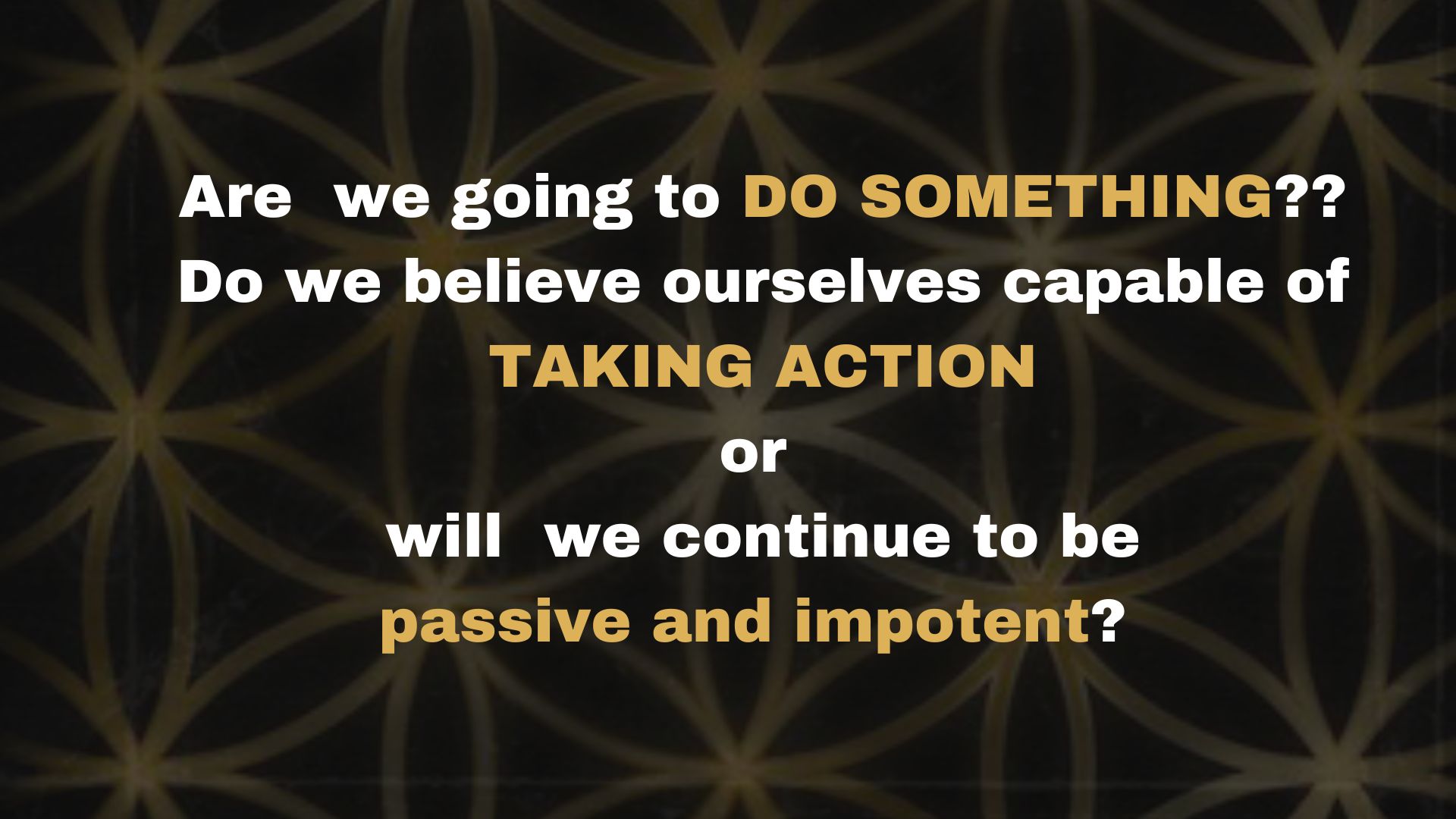 Are we going to DO SOMETHING??
Do we believe ourselves capable of
TAKING ACTION
or
will we continue to be
passive and impotent?